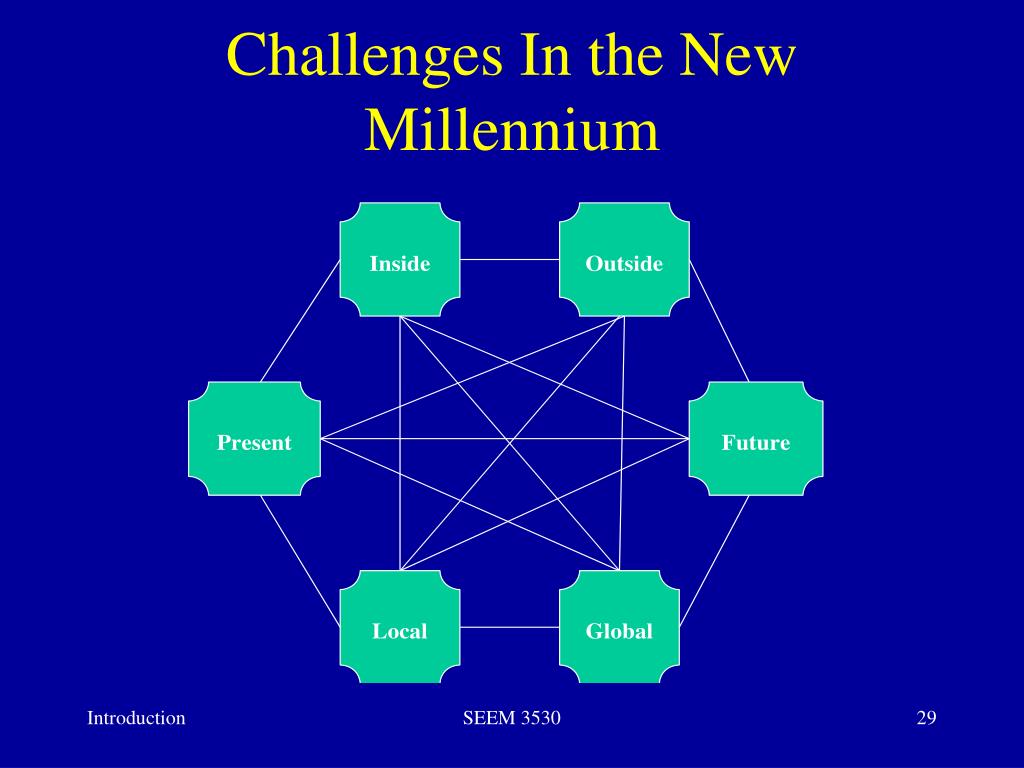 Challenges In the New Millennium

Inside

Outside

Present

Future

Local

Global

Introduction

SEEM 3530

29